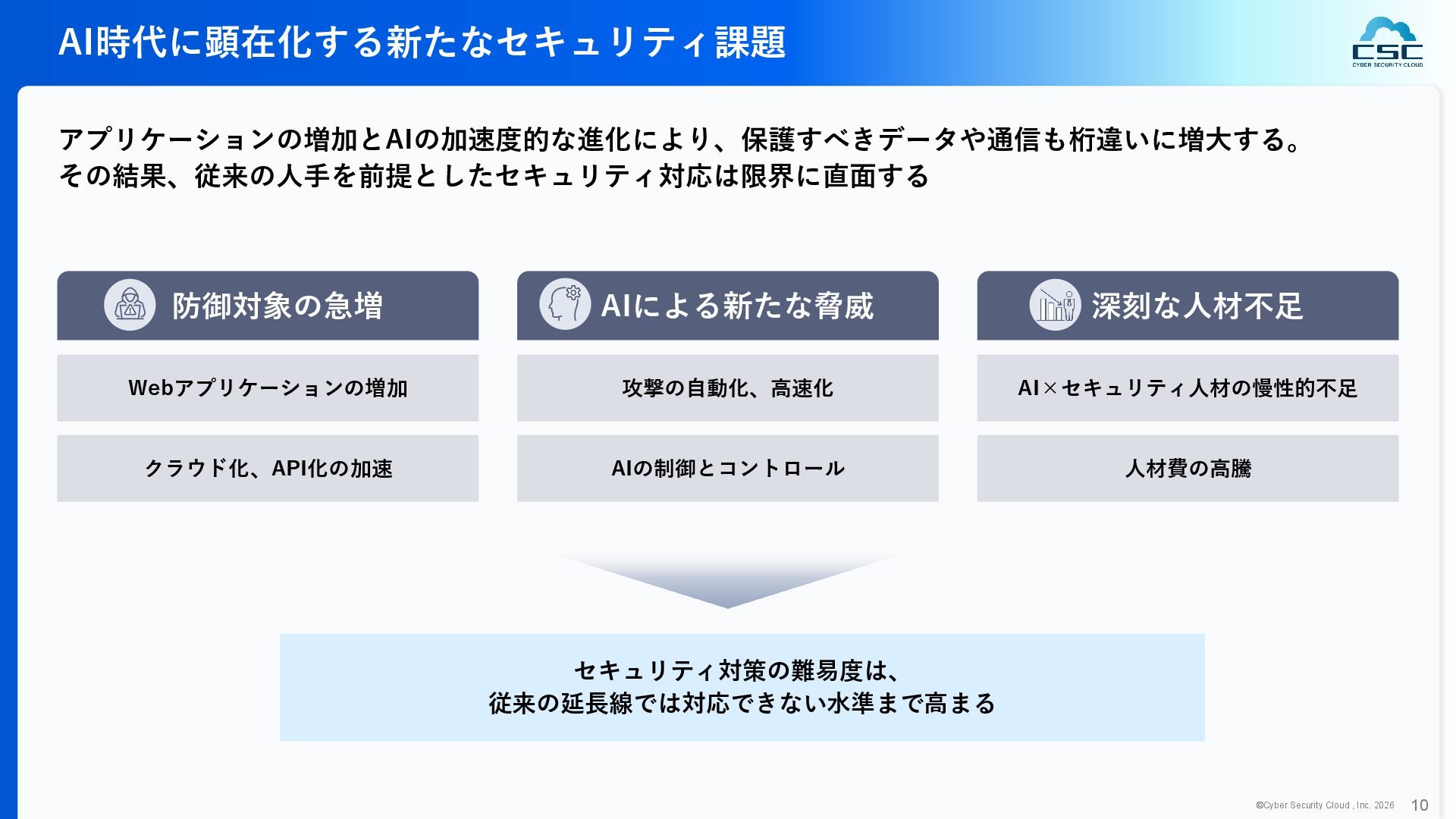 AI時代に顕在化する新たなセキュリティ課題

CSC
CYBER SECURITY CLOUD

アプリケーションの増加とAIの加速度的な進化により、保護すべきデータや通信も桁違いに増大する。
その結果、従来の人手を前提としたセキュリティ対応は限界に直面する

防御対象の急増

Webアプリケーションの増加

クラウド化、API化の加速

AIによる新たな脅威

攻撃の自動化、高速化

AIの制御とコントロール

深刻な人材不足

AI×セキュリティ人材の慢性的不足

人材費の高騰

セキュリティ対策の難易度は、
従来の延長線では対応できない水準まで高まる

©Cyber Security Cloud , Inc. 2026 10